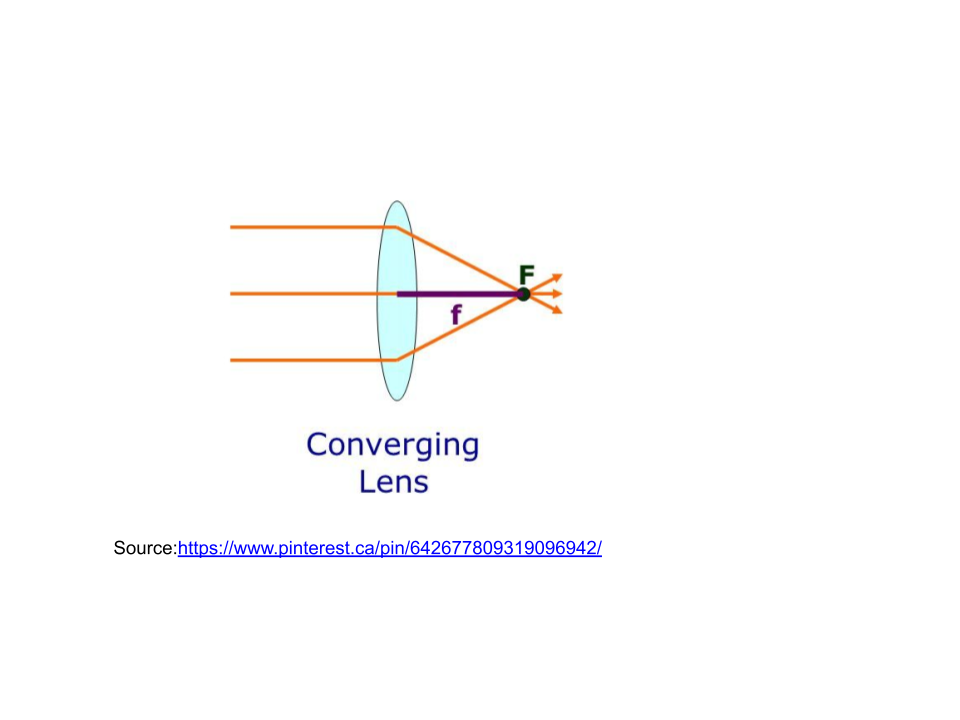 F

f

Converging
Lens

Source:https://www.pinterest.ca/pin/642677809319096942/